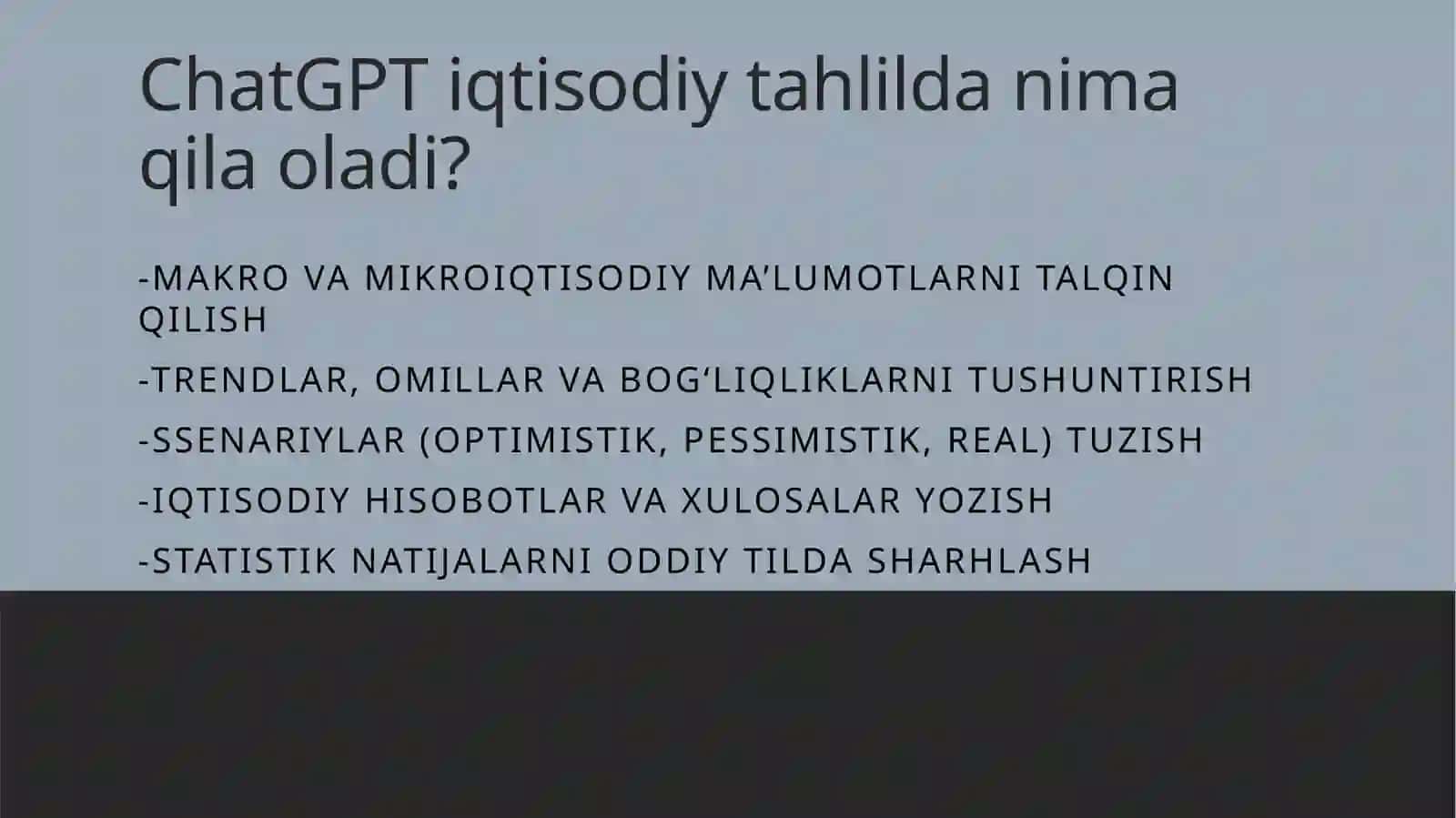 ChatGPT iqtisodiy tahlilda nima qila oladi?

-MAKRO VA MIKROIQTISODIY MA’LUMOTLARNI TALQIN QILISH

-TRENDLAR, OMILLAR VA BOG‘LIQLIKLARNI TUSHUNTIRISH

-SSENARIYLAR (OPTIMISTIK, PESSIMISTIK, REAL) TUZISH

-IQTISODIY HISOBOTLAR VA XULOSALAR YOZISH

-STATISTIK NATIJALARNI ODDIY TILDA SHARHLASH